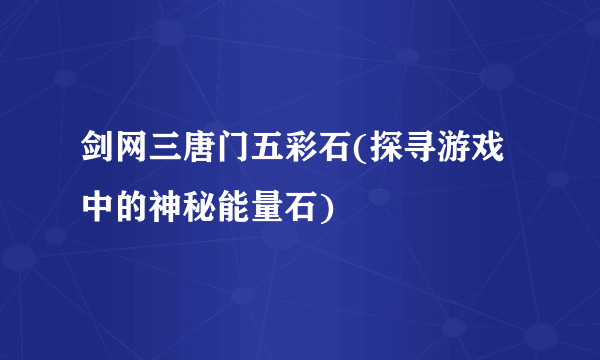 剑网三唐门五彩石(探寻游戏中的神秘能量石)